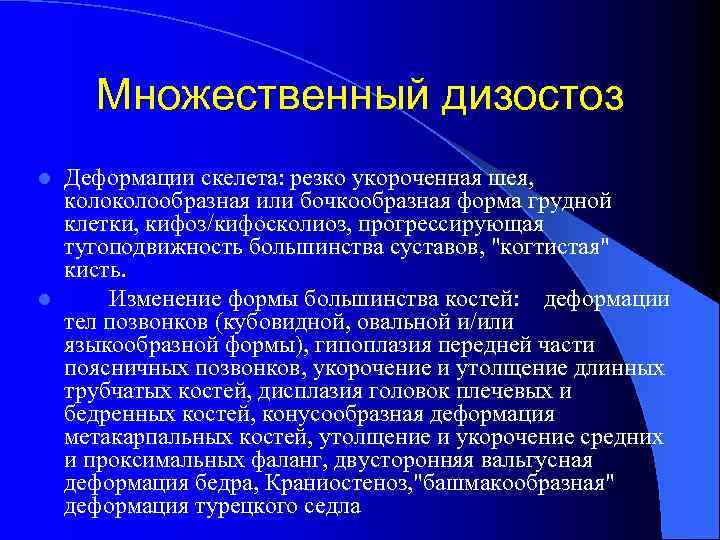 Множественный дизостоз

Деформации скелета: резко укороченная шея, колоколообразная или бочкообразная форма грудной клетки, кифоз/кифосколиоз, прогрессирующая тугоподвижность большинства суставов, "когтистая" кисть.

Изменение формы большинства костей: деформации тел позвонков (кубовидной, овальной и/или языкообразной формы), гипоплазия передней части поясничных позвонков, укорочение и утолщение длинных трубчатых костей, дисплазия головок плечевых и бедренных костей, конусообразная деформация метакарпальных костей, утолщение и укорочение средних и проксимальных фаланг, двусторонняя вальгусная деформация бедра, Краниостеноз,"башмакообразная" деформация турецкого седла